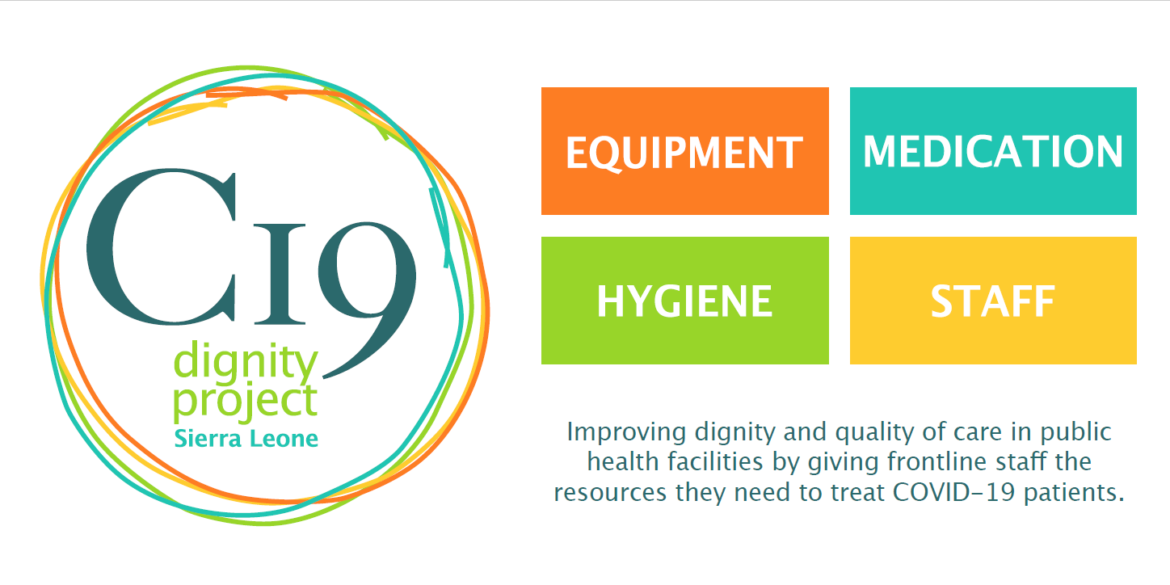 C19
dignity
project
Sierra Leone

EQUIPMENT

MEDICATION

HYGIENE

STAFF

Improving dignity and quality of care in public health facilities by giving frontline staff the resources they need to treat COVID-19 patients.